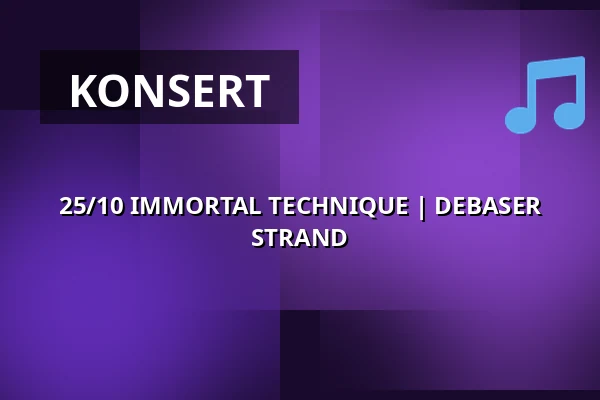 KONSERT

25/10 IMMORTAL TECHNIQUE | DEBASER STRAND